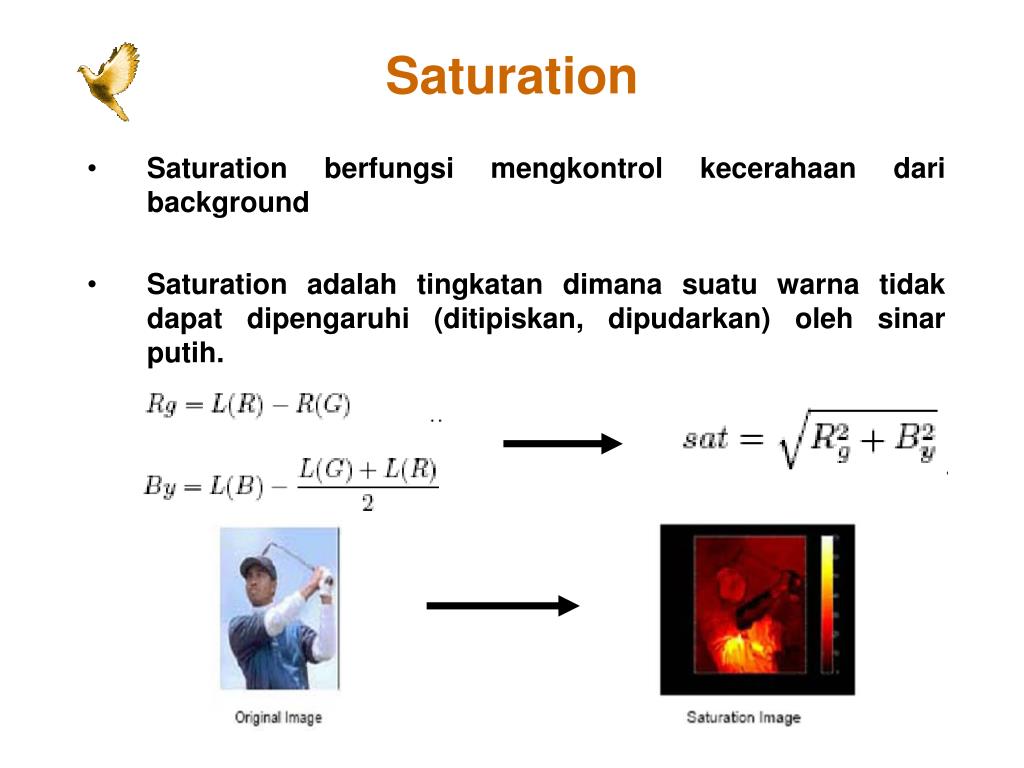 Saturation

• Saturation berfungsi mengkontrol kecerahaan dari background

• Saturation adalah tingkatan dimana suatu warna tidak dapat dipengaruhi (ditipiskan, dipudarkan) oleh sinar putih.

$Rg = L(R) - R(G)$

$By = L(B) - \frac{L(G) + L(R)}{2}$

$sat = \sqrt{R_g^2 + B_y^2}$

Original Image

Saturation Image